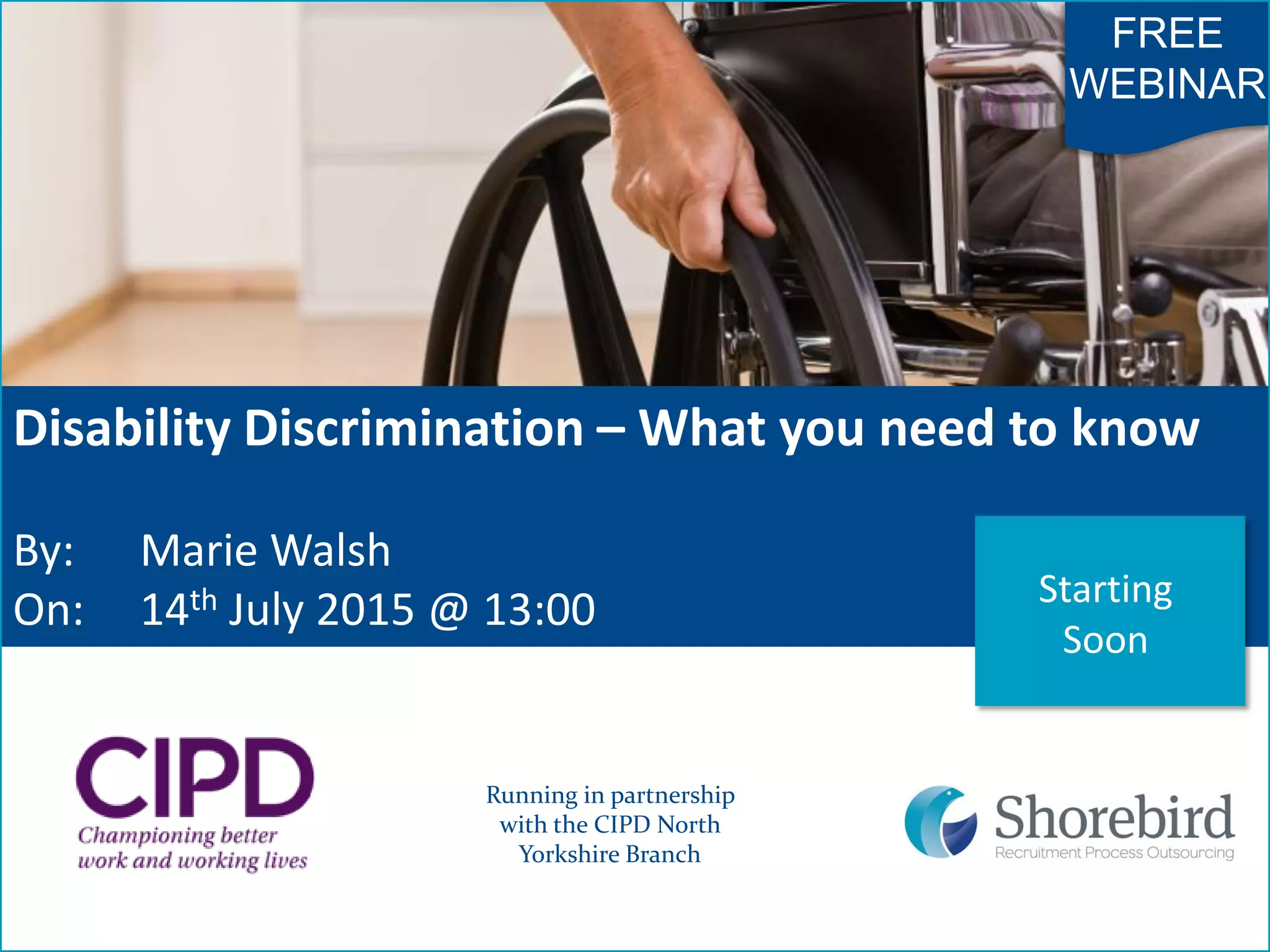 FREE WEBINAR

Disability Discrimination – What you need to know

By: Marie Walsh
On: 14$^{th}$ July 2015 @ 13:00

Starting Soon

CIPD
Championing better work and working lives

Running in partnership with the CIPD North Yorkshire Branch

Shorebird
Recruitment Process Outsourcing